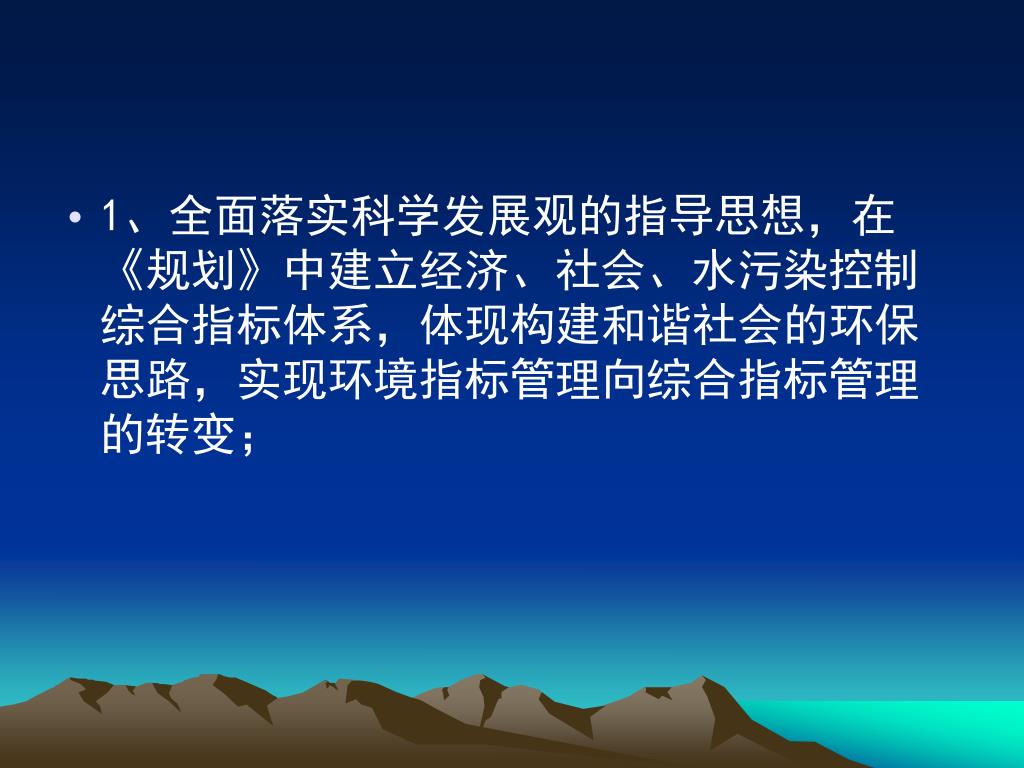 • 1、全面落实科学发展观的指导思想，在《规划》中建立经济、社会、水污染控制综合指标体系，体现构建和谐社会的环保思路，实现环境指标管理向综合指标管理的转变；